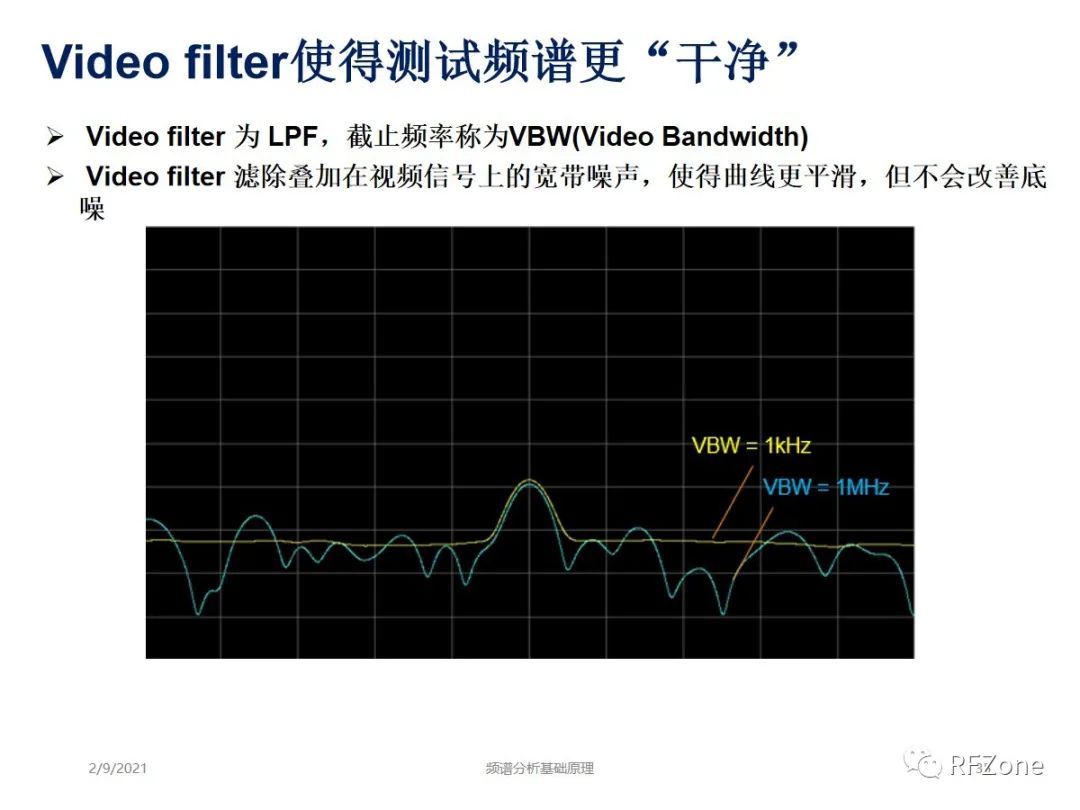 Video filter使得测试频谱更“干净”

➢ Video filter 为 LPF，截止频率称为VBW(Video Bandwidth)

➢ Video filter 滤除叠加在视频信号上的宽带噪声，使得曲线更平滑，但不会改善底噪

VBW = 1kHz

VBW = 1MHz

2/9/2021

频谱分析基础原理

RFZone